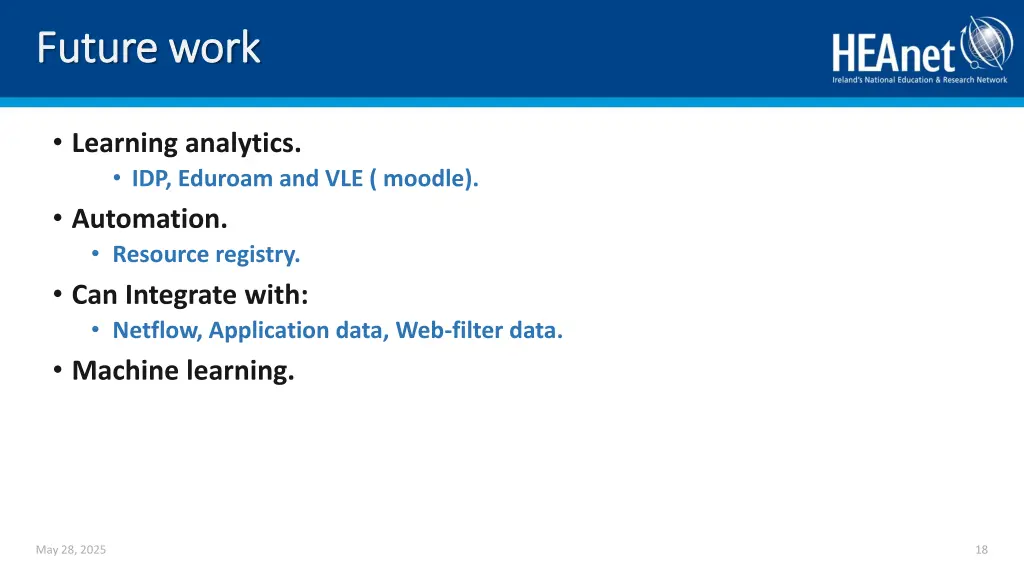 Future work

HEAnet
Ireland's National Education & Research Network

• Learning analytics.
  • IDP, Eduroam and VLE ( moodle).
• Automation.
  • Resource registry.
• Can Integrate with:
  • Netflow, Application data, Web-filter data.
• Machine learning.

May 28, 2025

18